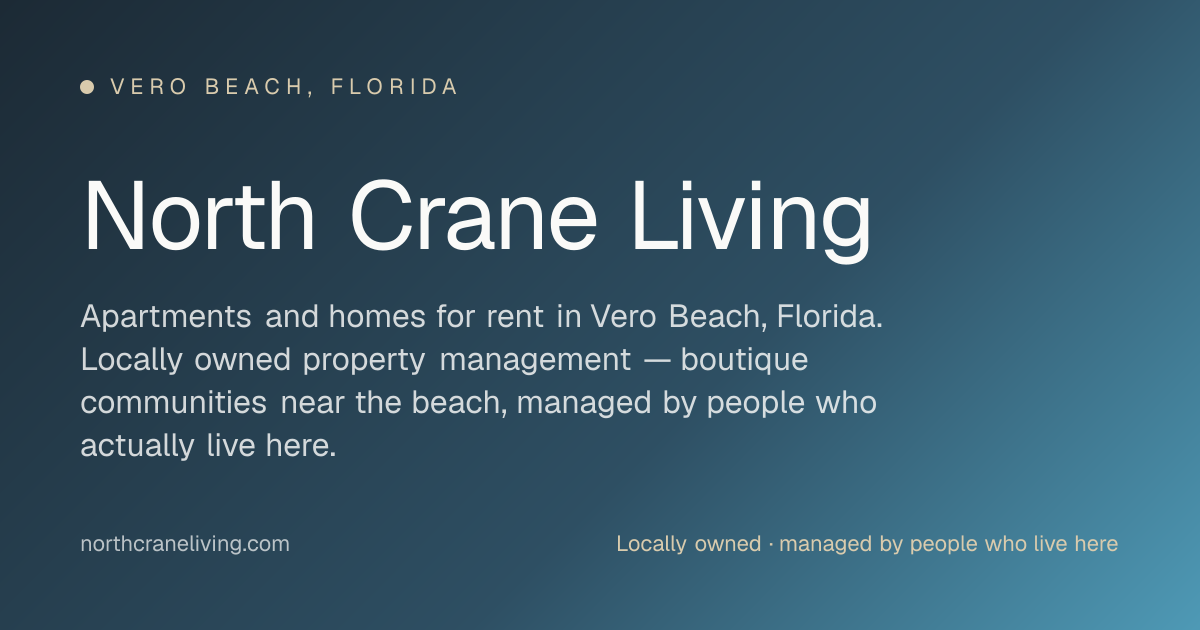 VERO BEACH, FLORIDA

North Crane Living

Apartments and homes for rent in Vero Beach, Florida. Locally owned property management — boutique communities near the beach, managed by people who actually live here.

northcraneliving.com

Locally owned · managed by people who live here